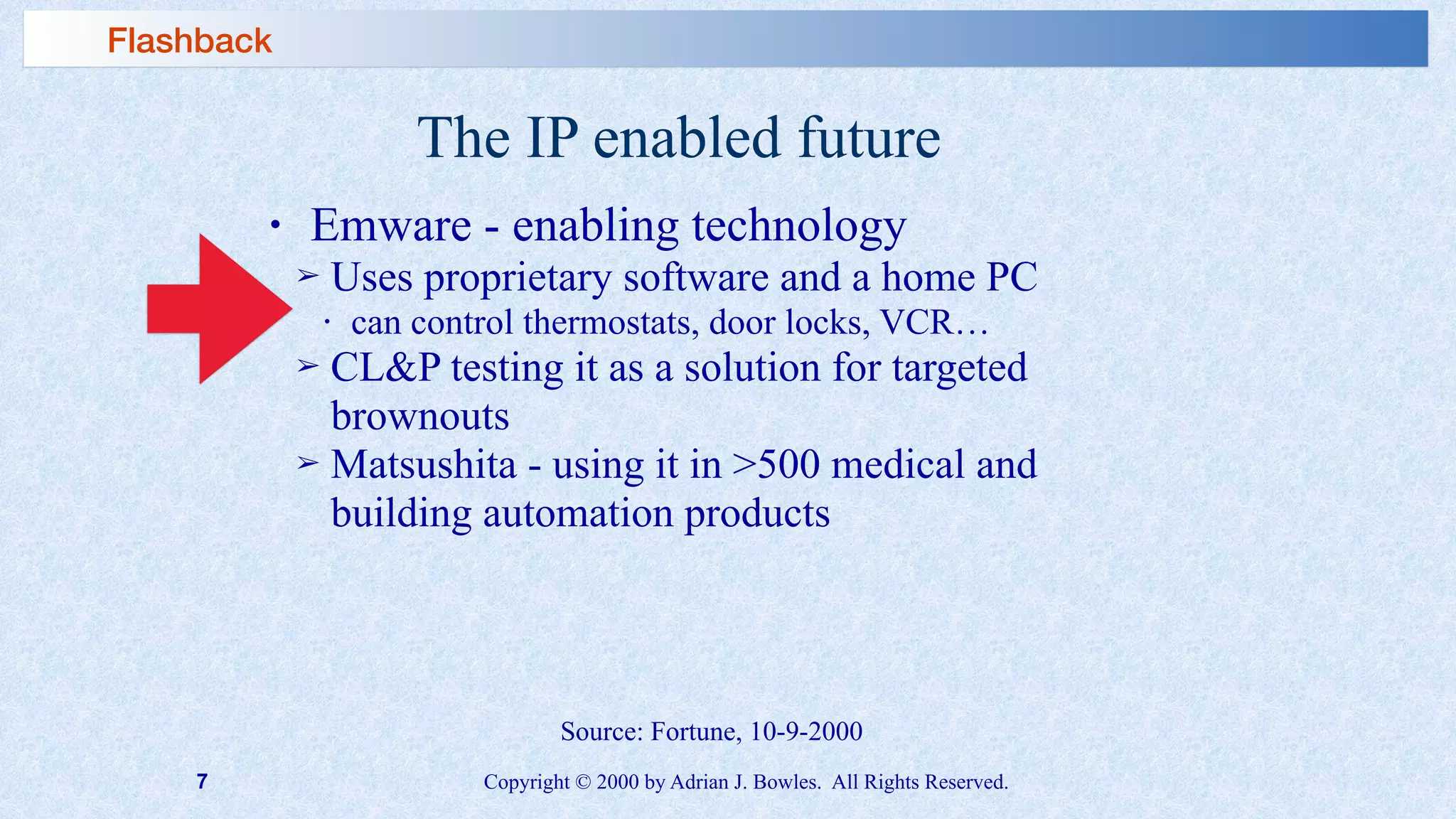 Flashback

The IP enabled future

• Emware - enabling technology

➢ Uses proprietary software and a home PC

• can control thermostats, door locks, VCR…

➢ CL&P testing it as a solution for targeted brownouts

➢ Matsushita - using it in >500 medical and building automation products

Source: Fortune, 10-9-2000

7

Copyright © 2000 by Adrian J. Bowles. All Rights Reserved.